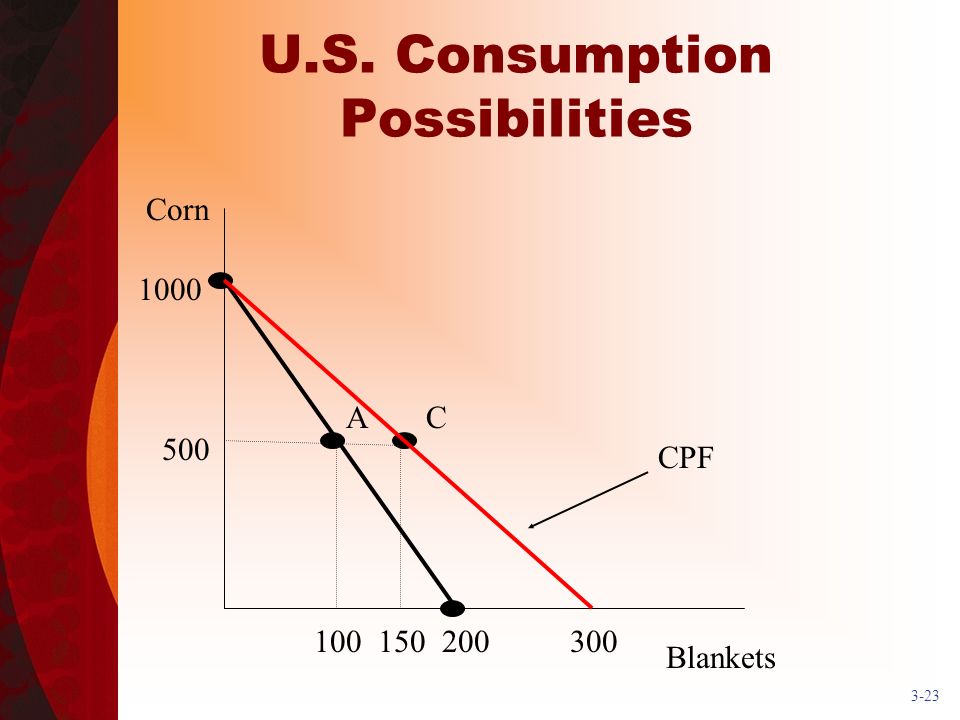 U.S. Consumption Possibilities

Corn

1000

500

A

C

CPF

100 150 200 300

Blankets

3-23